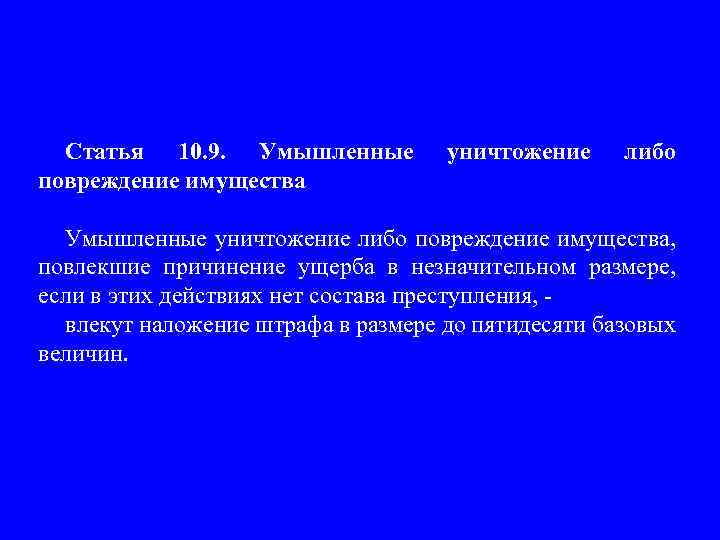 Статья 10.9. Умышленные уничтожение либо повреждение имущества

Умышленные уничтожение либо повреждение имущества, повлекшие причинение ущерба в незначительном размере, если в этих действиях нет состава преступления, -

влекут наложение штрафа в размере до пятидесяти базовых величин.